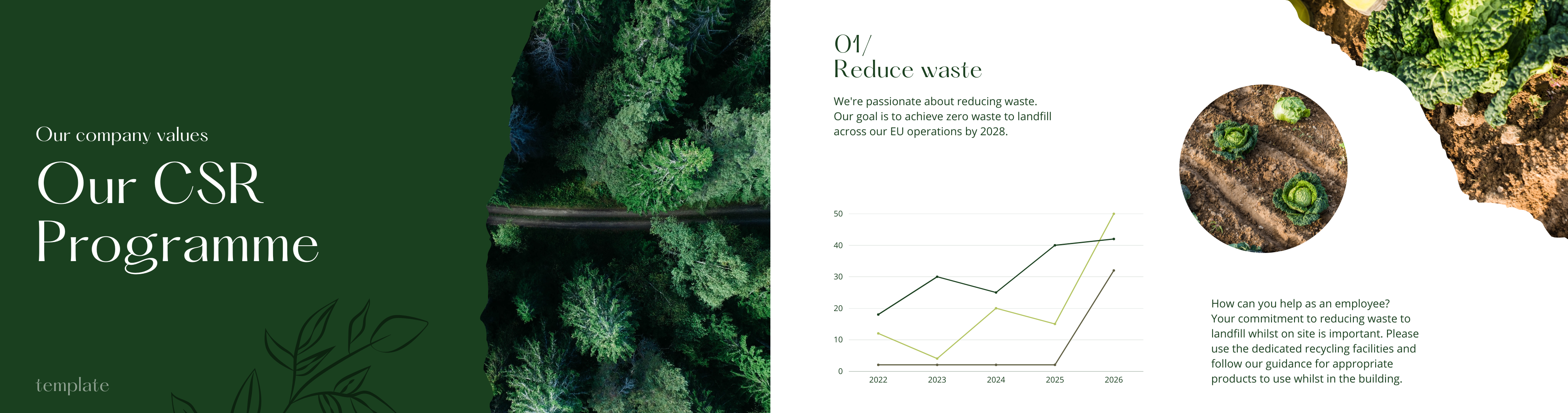 Our company values

Our CSR Programme

template

01/
Reduce waste

We're passionate about reducing waste. Our goal is to achieve zero waste to landfill across our EU operations by 2028.

50
40
30
20
10
0
2022 2023 2024 2025 2026

How can you help as an employee? Your commitment to reducing waste to landfill whilst on site is important. Please use the dedicated recycling facilities and follow our guidance for appropriate products to use whilst in the building.